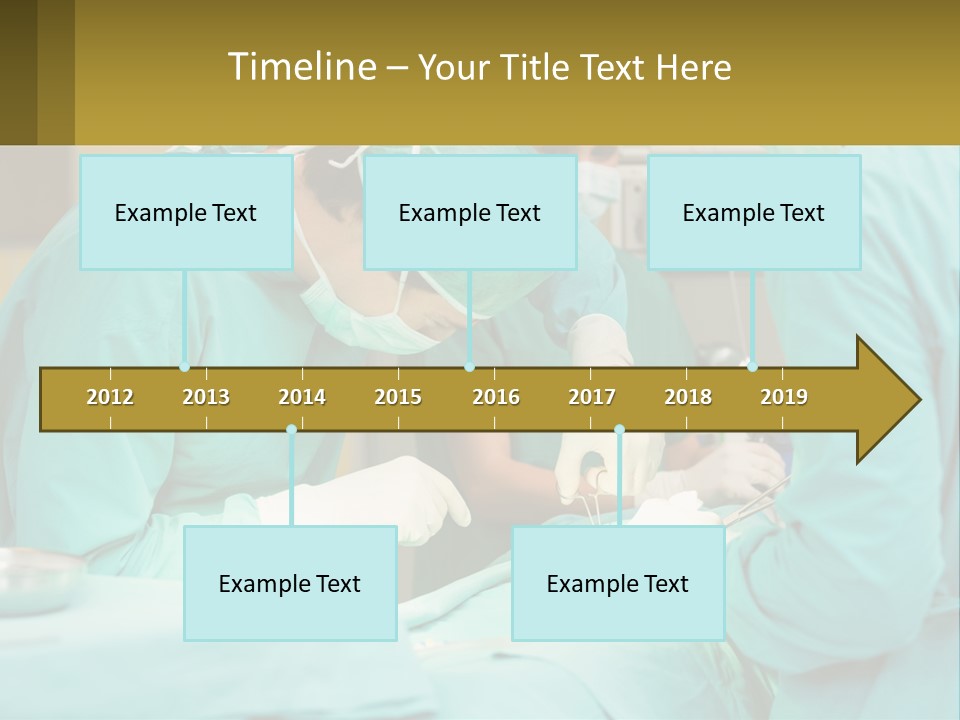 Timeline – Your Title Text Here

Example Text

Example Text

Example Text

2012 2013 2014 2015 2016 2017 2018 2019

Example Text

Example Text